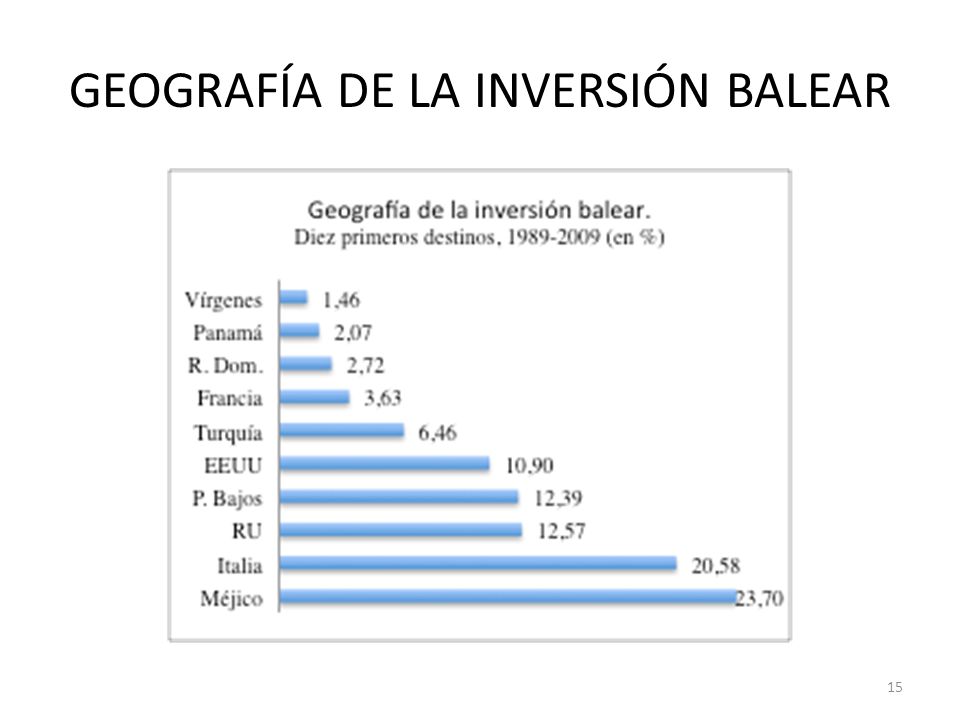 GEOGRAFÍA DE LA INVERSIÓN BALEAR

Geografía de la inversión balear.
Diez primeros destinos, 1989-2009 (en %)

Vírgenes 1,46
Panamá 2,07
R. Dom. 2,72
Francia 3,63
Turquía 6,46
EEUU 10,90
P. Bajos 12,39
RU 12,57
Italia 20,58
Méjico 23,70

15